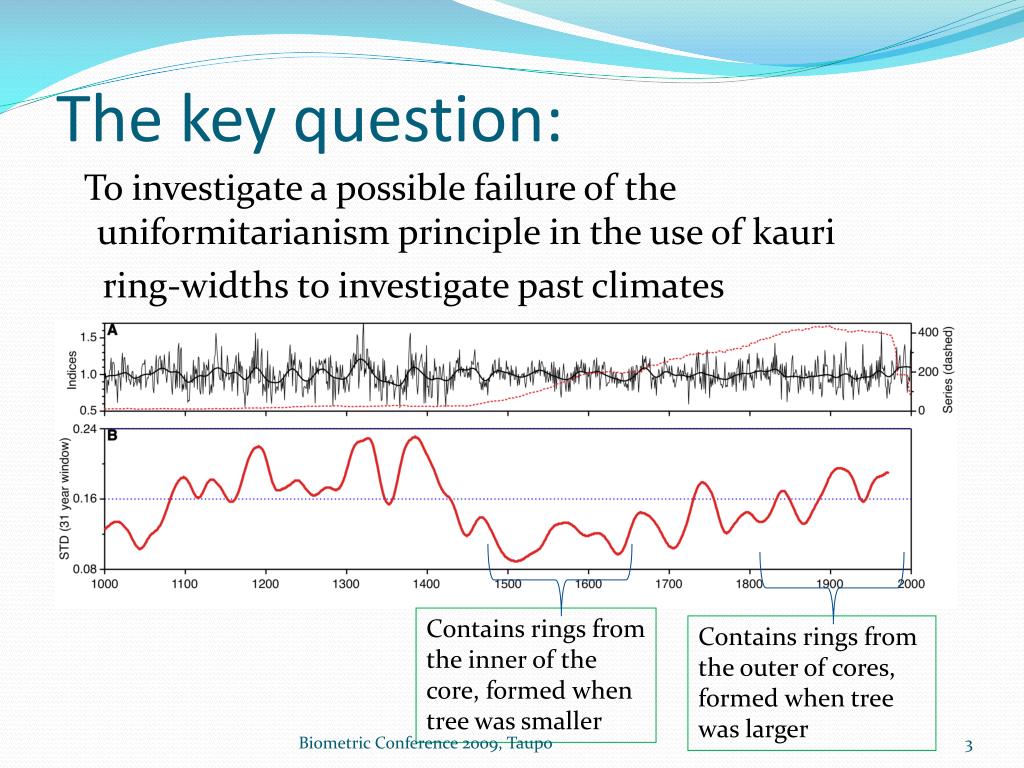 The key question:

To investigate a possible failure of the uniformitarianism principle in the use of kauri ring-widths to investigate past climates

A
Indices
1.5
1.0
0.5
400
200
0
Series (dashed)

B
STD (31 year window)
0.24
0.16
0.08
1000 1100 1200 1300 1400 1500 1600 1700 1800 1900 2000

Contains rings from the inner of the core, formed when tree was smaller

Contains rings from the outer of cores, formed when tree was larger

Biometric Conference 2009, Taupo

3